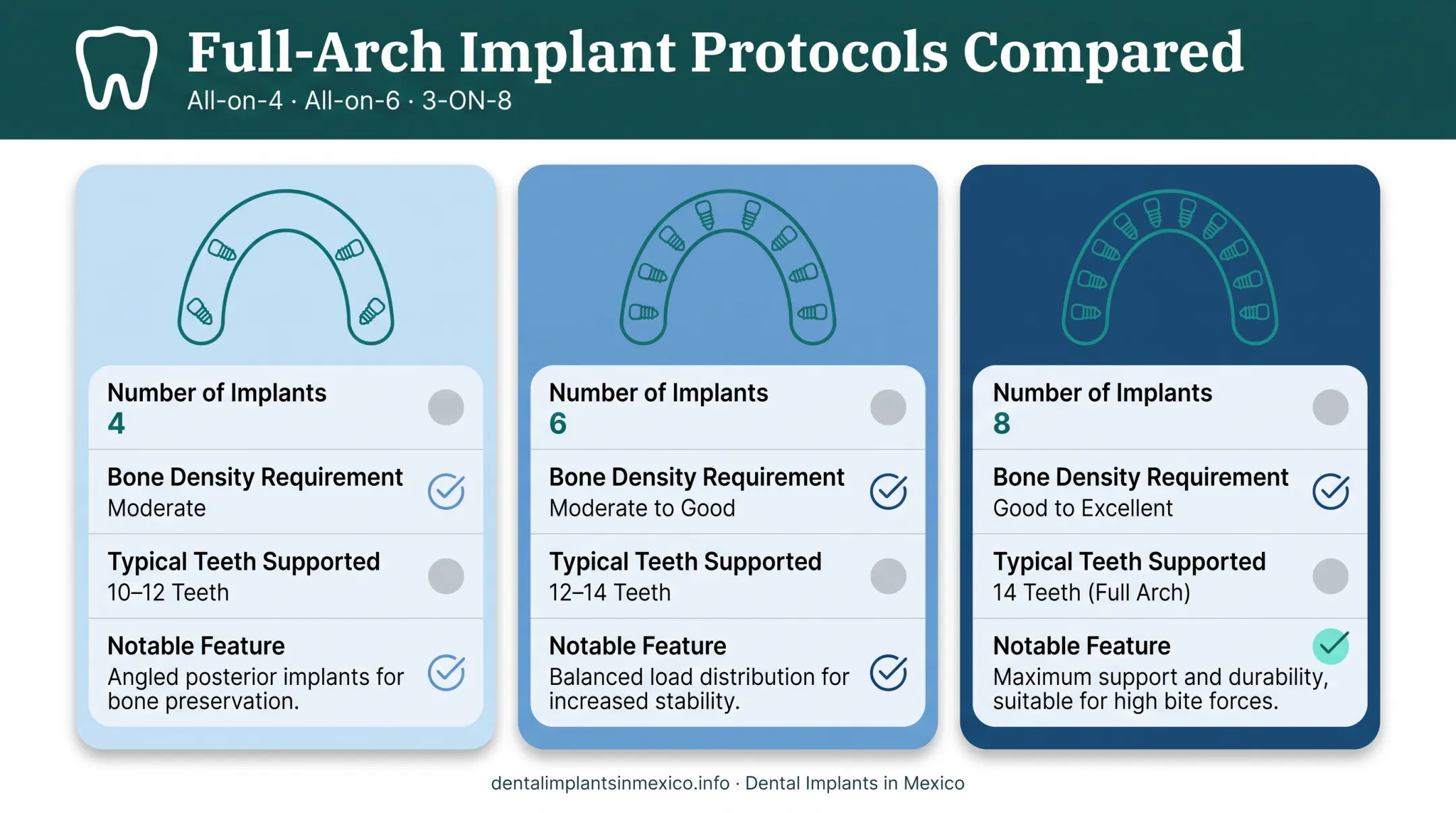 Full-Arch Implant Protocols Compared

All-on-4 · All-on-6 · 3-ON-8

Number of Implants
4

Bone Density Requirement
Moderate

Typical Teeth Supported
10–12 Teeth

Notable Feature
Angled posterior implants for bone preservation.

Number of Implants
6

Bone Density Requirement
Moderate to Good

Typical Teeth Supported
12–14 Teeth

Notable Feature
Balanced load distribution for increased stability.

Number of Implants
8

Bone Density Requirement
Good to Excellent

Typical Teeth Supported
14 Teeth (Full Arch)

Notable Feature
Maximum support and durability, suitable for high bite forces.

dentalimplantsinmexico.info · Dental Implants in Mexico